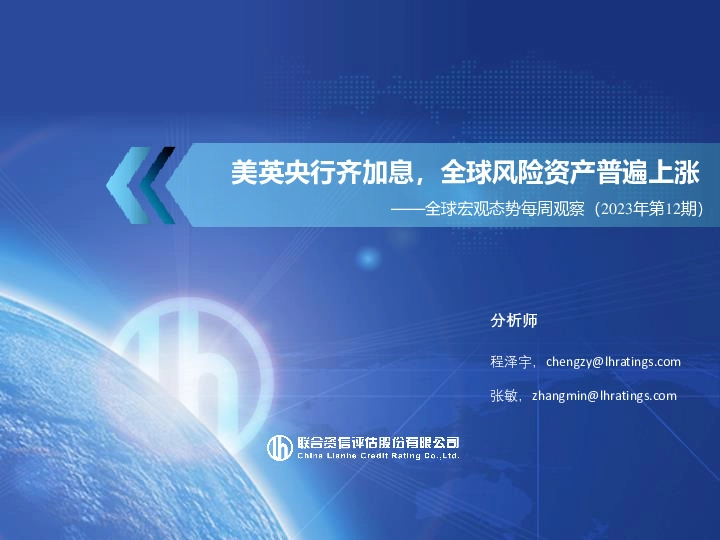 美英央行齐加息，全球风险资产普遍上涨

——全球宏观态势每周观察（2023年第12期）

分析师

程泽宇，chengzy@lhratings.com

张敏，zhangmin@lhratings.com

联合资信评估股份有限公司
China Lianhe Credit Rating Co.,Ltd.